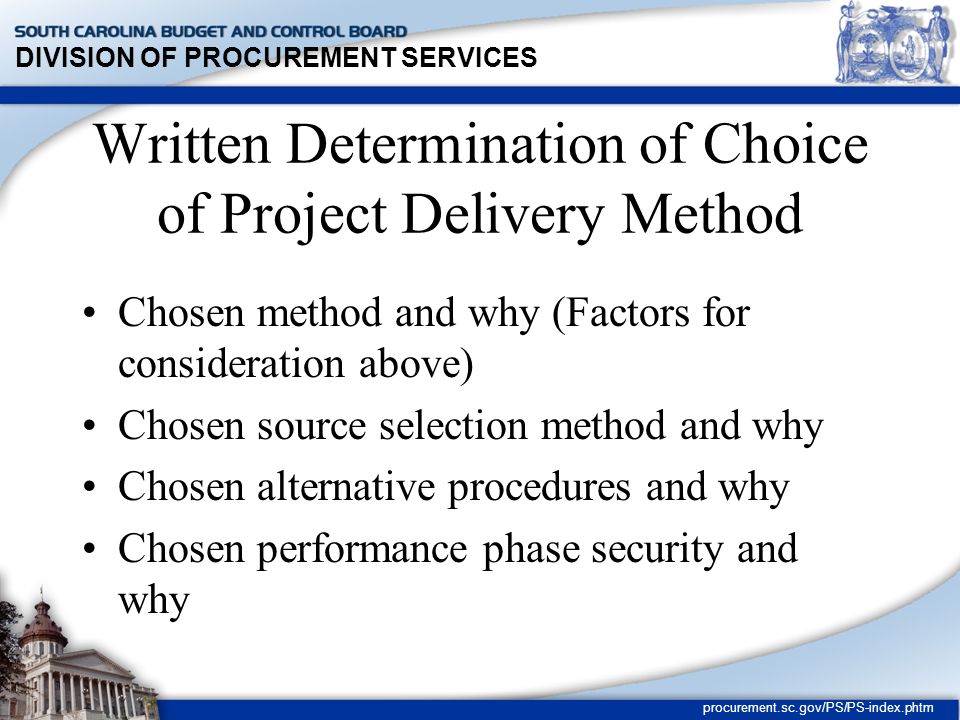 SOUTH CAROLINA BUDGET AND CONTROL BOARD
DIVISION OF PROCUREMENT SERVICES

Written Determination of Choice of Project Delivery Method

• Chosen method and why (Factors for consideration above)
• Chosen source selection method and why
• Chosen alternative procedures and why
• Chosen performance phase security and why

procurement.sc.gov/PS/PS-index.phtm